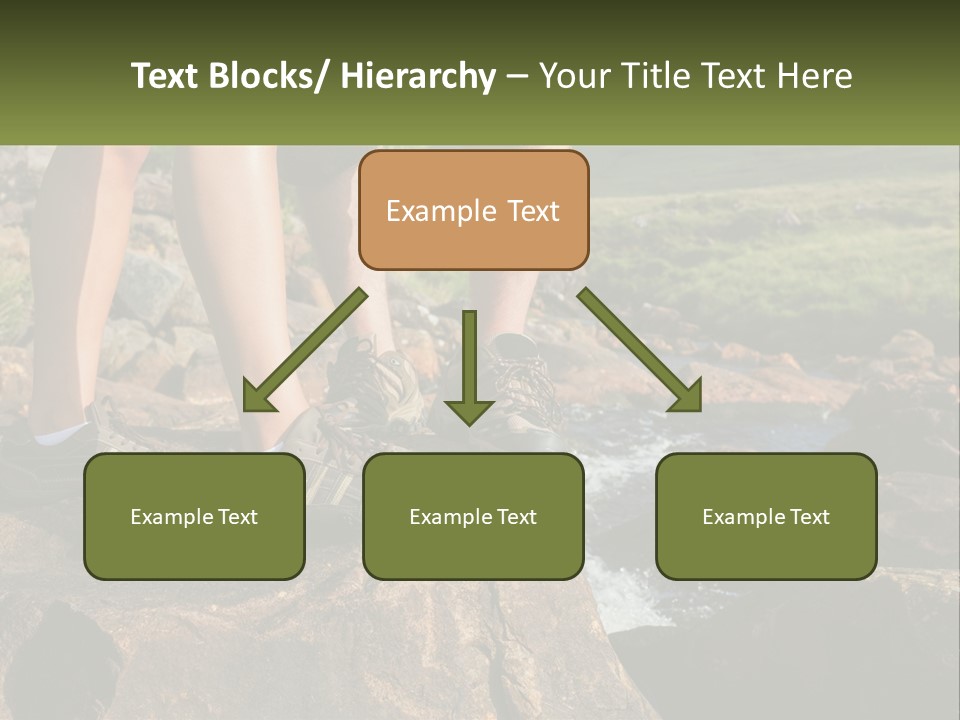 Text Blocks/ Hierarchy – Your Title Text Here

Example Text

Example Text

Example Text

Example Text